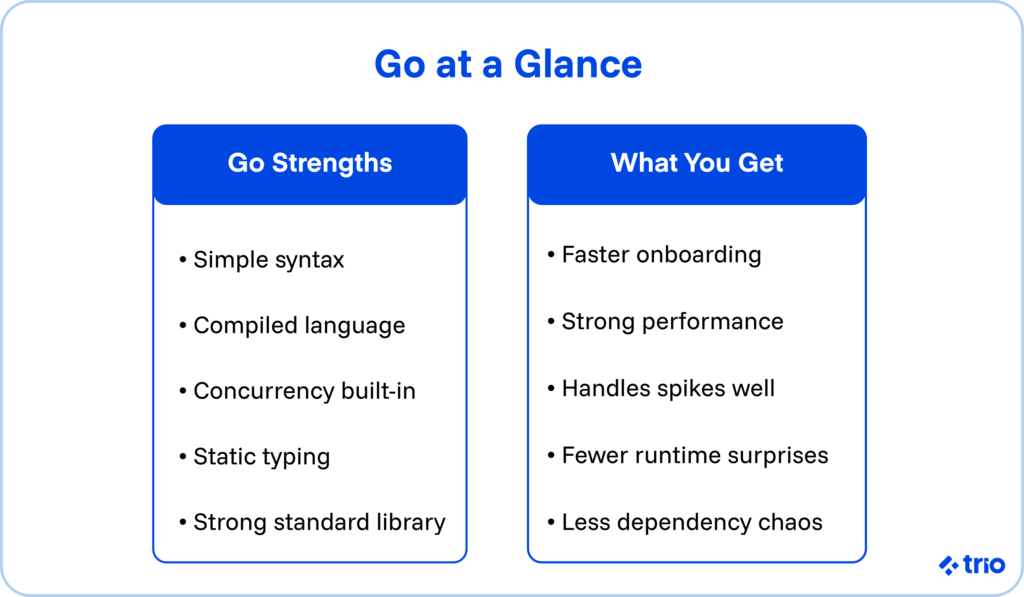 Go at a Glance

Go Strengths

• Simple syntax

• Compiled language

• Concurrency built-in

• Static typing

• Strong standard library

What You Get

• Faster onboarding

• Strong performance

• Handles spikes well

• Fewer runtime surprises

• Less dependency chaos

trio